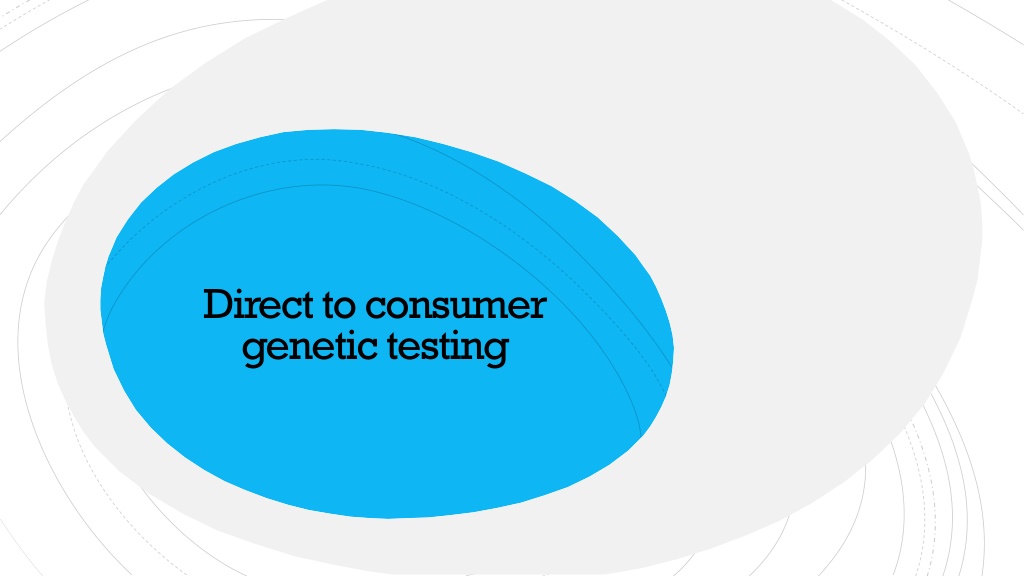 Direct to consumer genetic testing